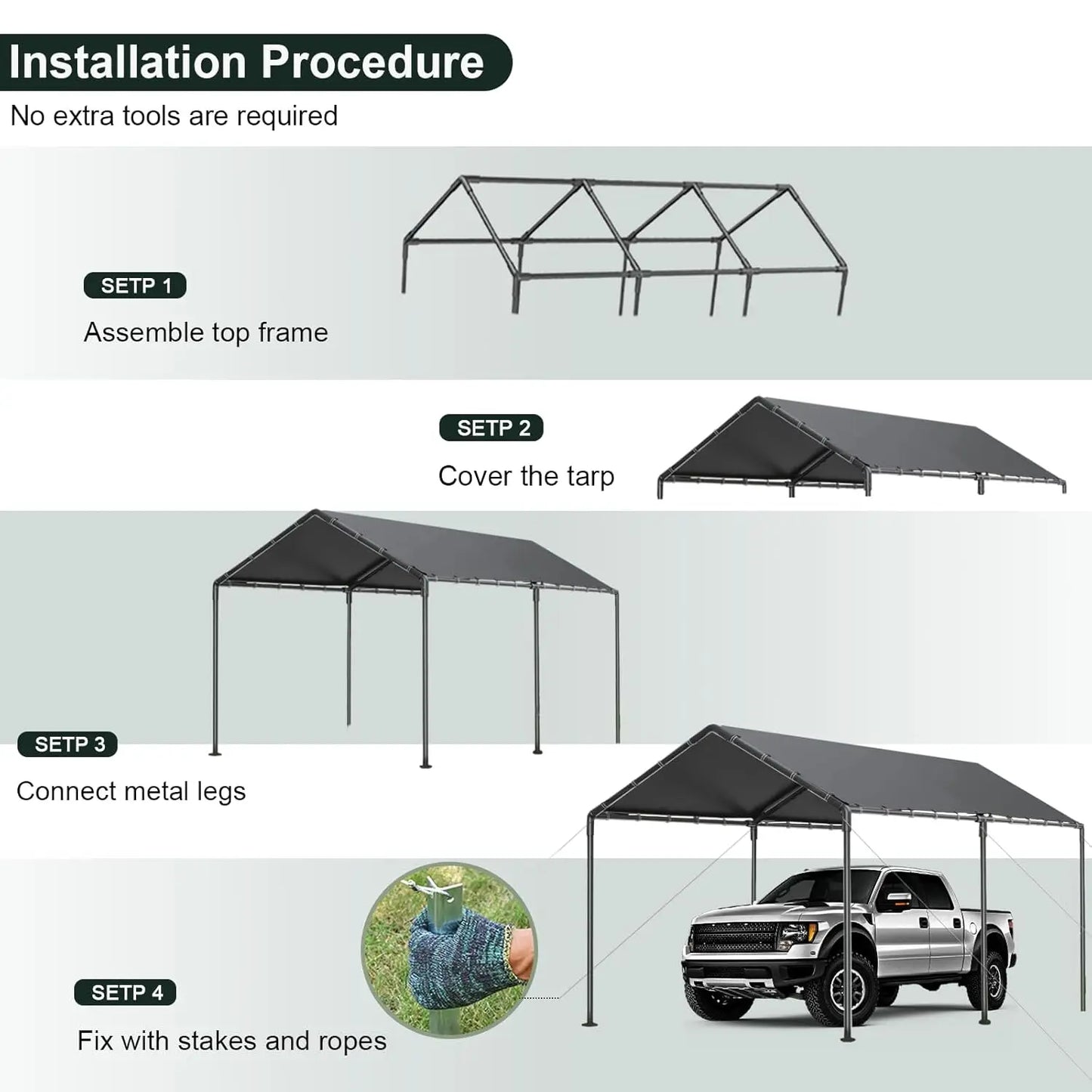 Installation Procedure

No extra tools are required

SETP 1

Assemble top frame

SETP 2

Cover the tarp

SETP 3

Connect metal legs

SETP 4

Fix with stakes and ropes